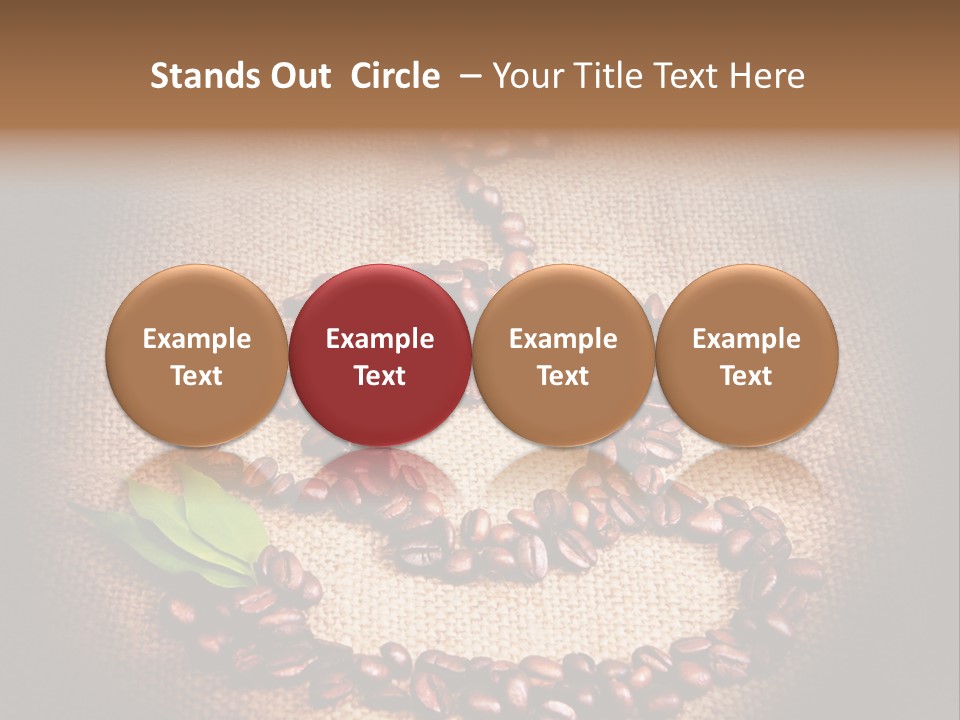 Stands Out Circle – Your Title Text Here

Example Text

Example Text

Example Text

Example Text